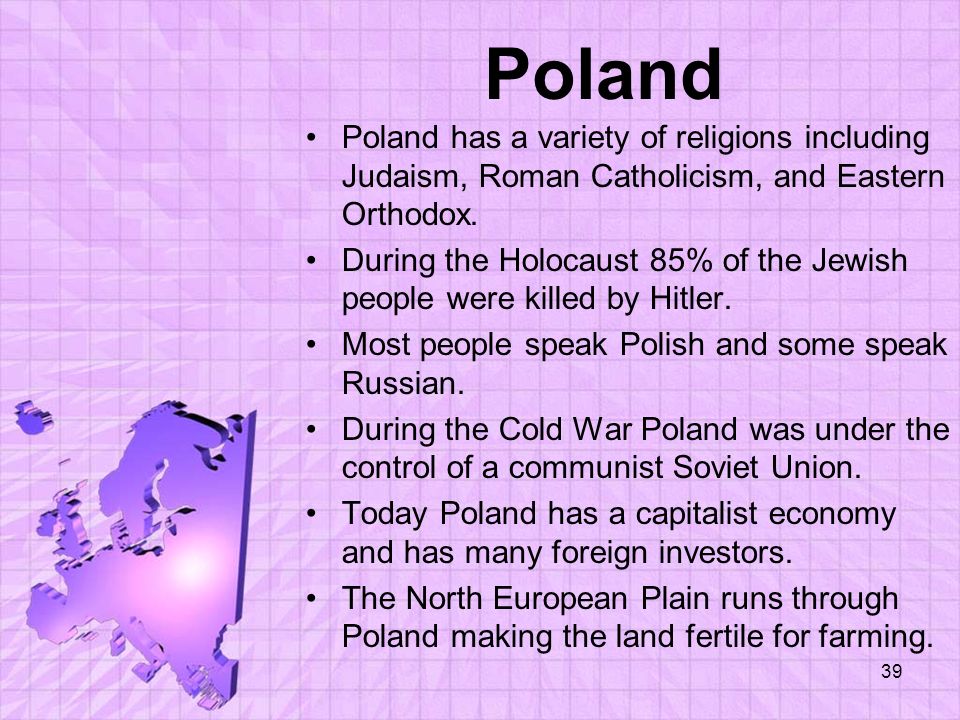 Poland

• Poland has a variety of religions including Judaism, Roman Catholicism, and Eastern Orthodox.
• During the Holocaust 85% of the Jewish people were killed by Hitler.
• Most people speak Polish and some speak Russian.
• During the Cold War Poland was under the control of a communist Soviet Union.
• Today Poland has a capitalist economy and has many foreign investors.
• The North European Plain runs through Poland making the land fertile for farming.

39